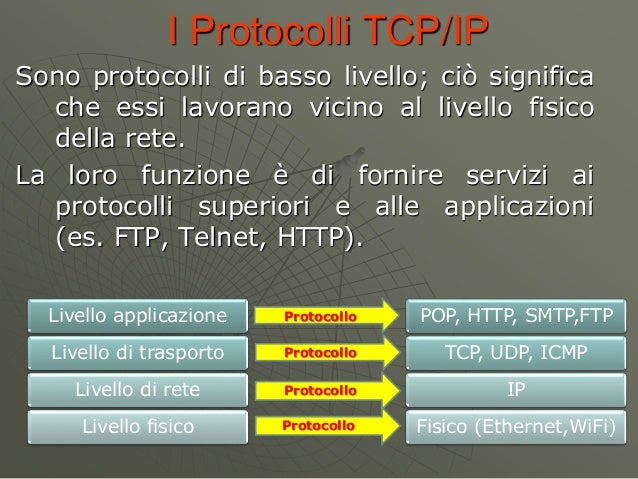 I Protocolli TCP/IP

Sono protocolli di basso livello; ciò significa che essi lavorano vicino al livello fisico della rete.

La loro funzione è di fornire servizi ai protocolli superiori e alle applicazioni (es. FTP, Telnet, HTTP).

Livello applicazione
Protocollo
POP, HTTP, SMTP,FTP

Livello di trasporto
Protocollo
TCP, UDP, ICMP

Livello di rete
Protocollo
IP

Livello fisico
Protocollo
Fisico (Ethernet,WiFi)